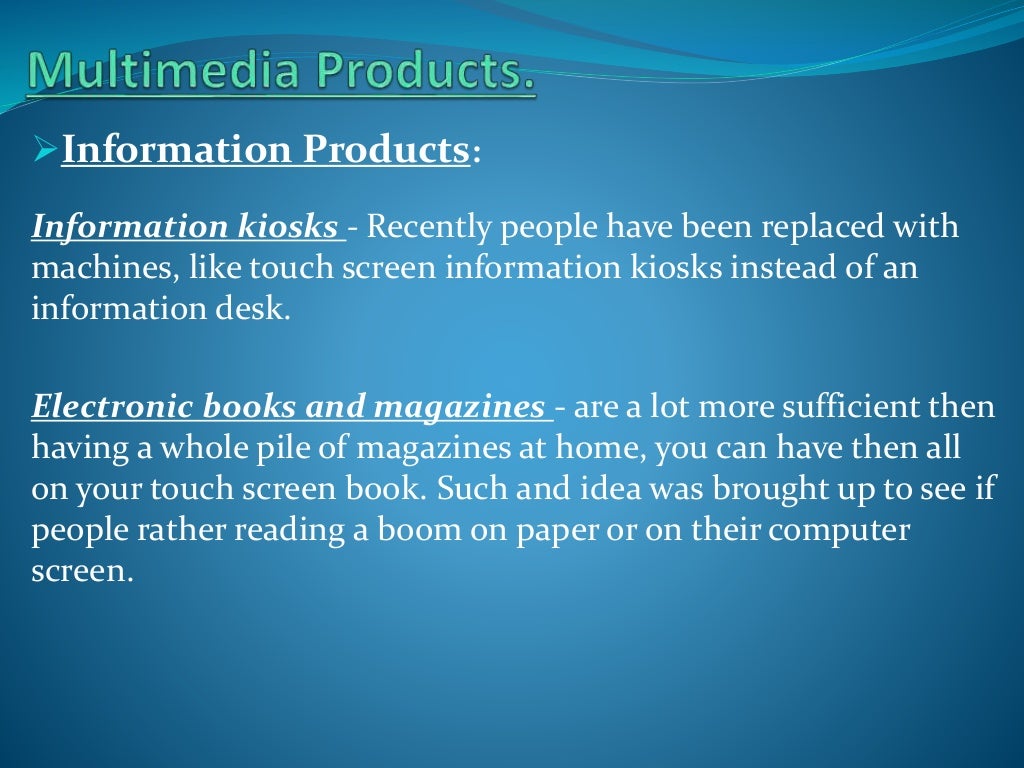 Multimedia Products.

➢Information Products:

Information kiosks - Recently people have been replaced with machines, like touch screen information kiosks instead of an information desk.

Electronic books and magazines - are a lot more sufficient then having a whole pile of magazines at home, you can have then all on your touch screen book. Such and idea was brought up to see if people rather reading a boom on paper or on their computer screen.